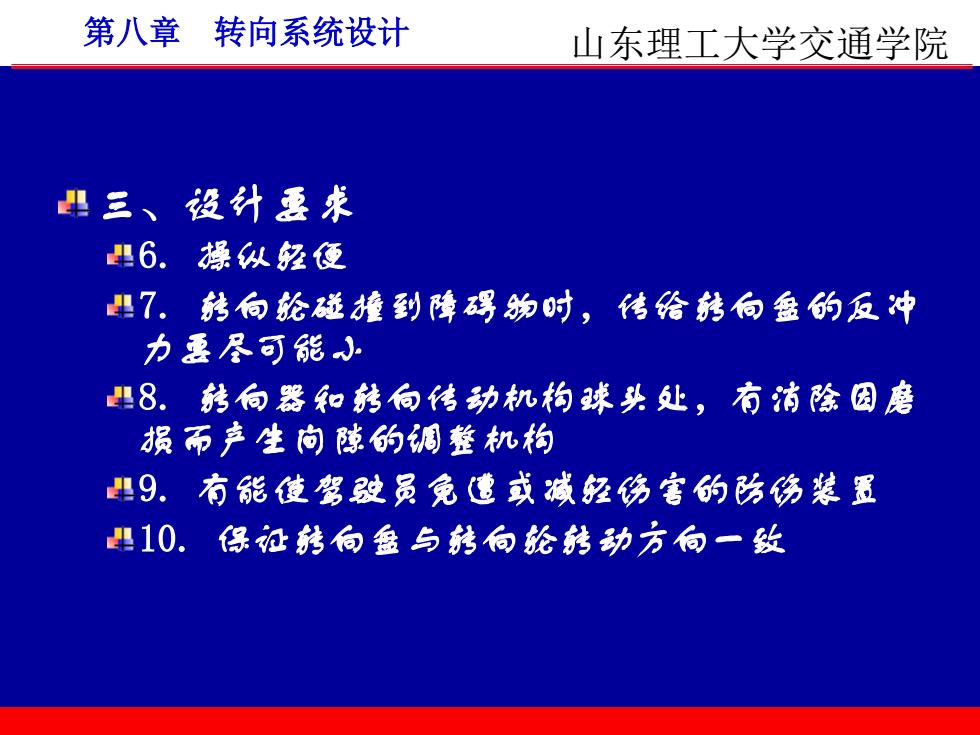 第八章 转向系统设计

山东理工大学交通学院

三、设计要求

6. 操纵轻便

7. 转向轮碰撞到障碍物时，传给转向盘的反冲力要尽可能小

8. 转向器和转向传动机构球头处，有消除因磨损而产生间隙的调整机构

9. 有能使驾驶员免遭或减轻伤害的防伤装置

10. 保证转向盘与转向轮转动方向一致